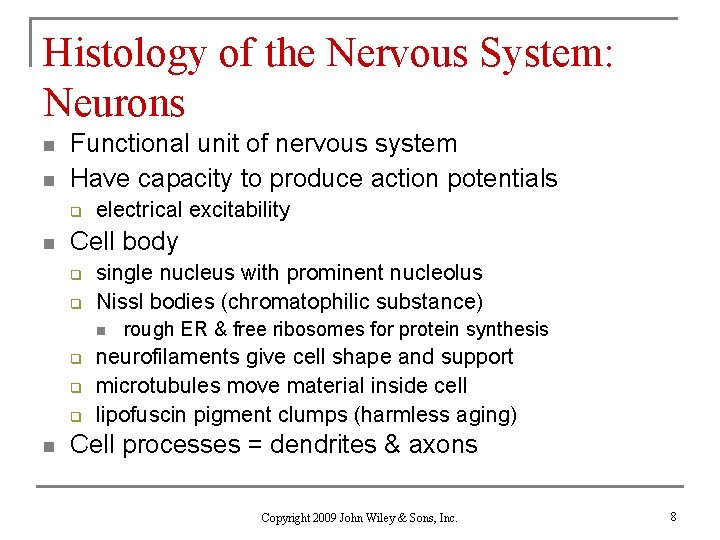 Histology of the Nervous System: Neurons

- Functional unit of nervous system
- Have capacity to produce action potentials
  - electrical excitability
- Cell body
  - single nucleus with prominent nucleolus
  - Nissl bodies (chromatophilic substance)
    - rough ER & free ribosomes for protein synthesis
  - neurofilaments give cell shape and support
  - microtubules move material inside cell
  - lipofuscin pigment clumps (harmless aging)
- Cell processes = dendrites & axons

Copyright 2009 John Wiley & Sons, Inc.

8